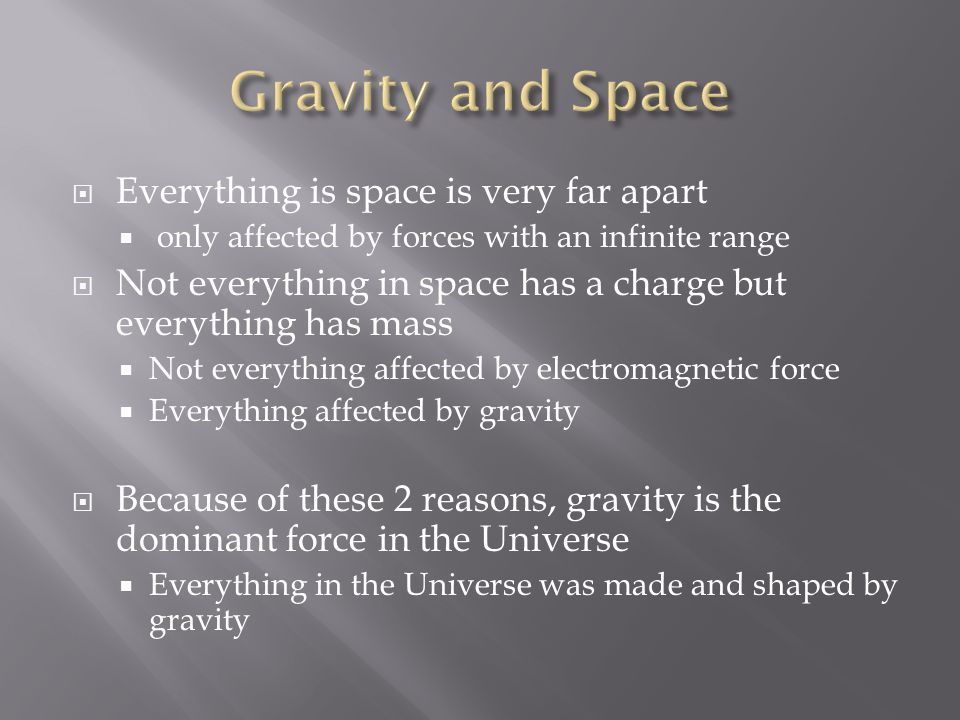 Gravity and Space

Everything is space is very far apart
only affected by forces with an infinite range

Not everything in space has a charge but everything has mass
Not everything affected by electromagnetic force
Everything affected by gravity

Because of these 2 reasons, gravity is the dominant force in the Universe
Everything in the Universe was made and shaped by gravity